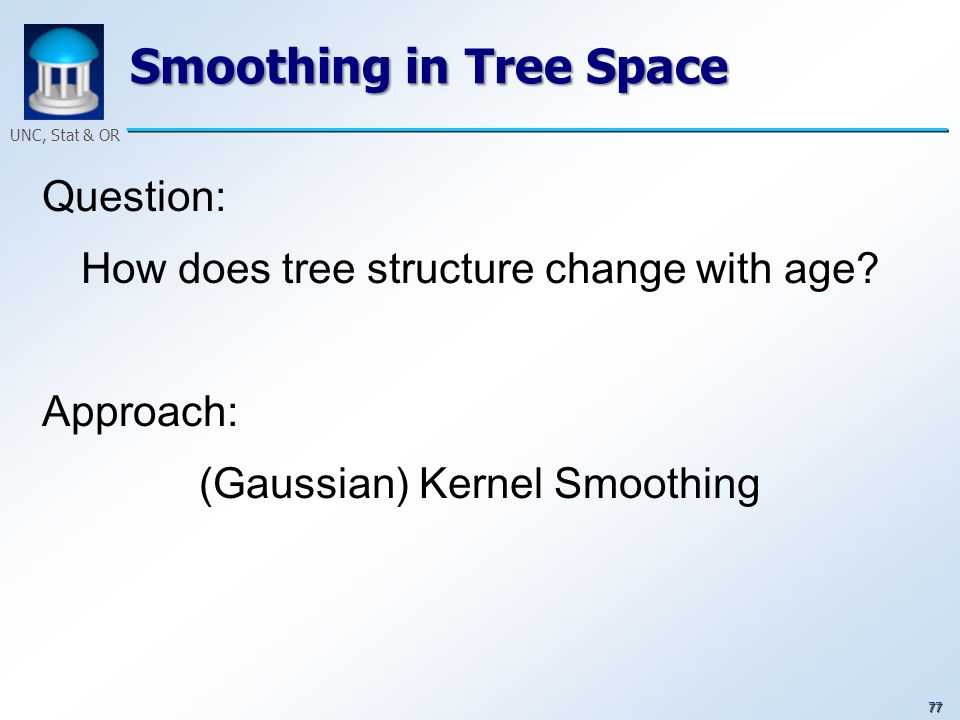 Smoothing in Tree Space

UNC, Stat & OR

Question:

How does tree structure change with age?

Approach:

(Gaussian) Kernel Smoothing

77